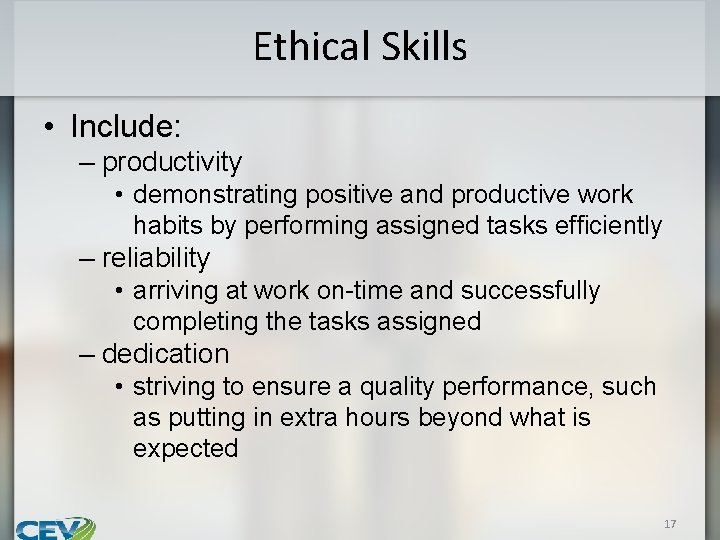 Ethical Skills

• Include:
– productivity
• demonstrating positive and productive work habits by performing assigned tasks efficiently
– reliability
• arriving at work on-time and successfully completing the tasks assigned
– dedication
• striving to ensure a quality performance, such as putting in extra hours beyond what is expected

CEV

17